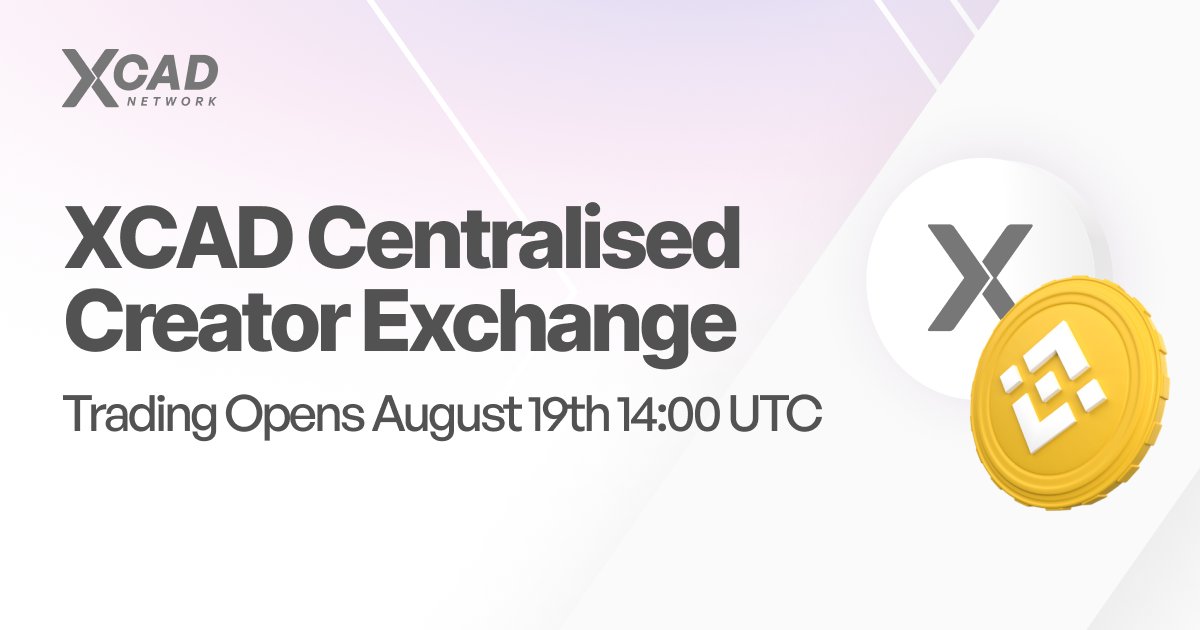 XCAD NETWORK

XCAD Centralised Creator Exchange

Trading Opens August 19th 14:00 UTC